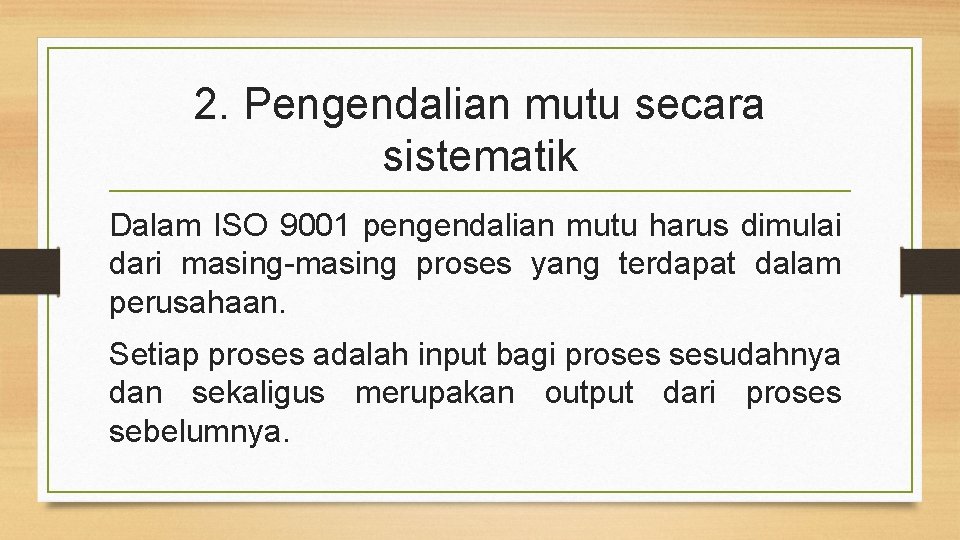 2. Pengendalian mutu secara sistematik

Dalam ISO 9001 pengendalian mutu harus dimulai dari masing-masing proses yang terdapat dalam perusahaan.

Setiap proses adalah input bagi proses sesudahnya dan sekaligus merupakan output dari proses sebelumnya.